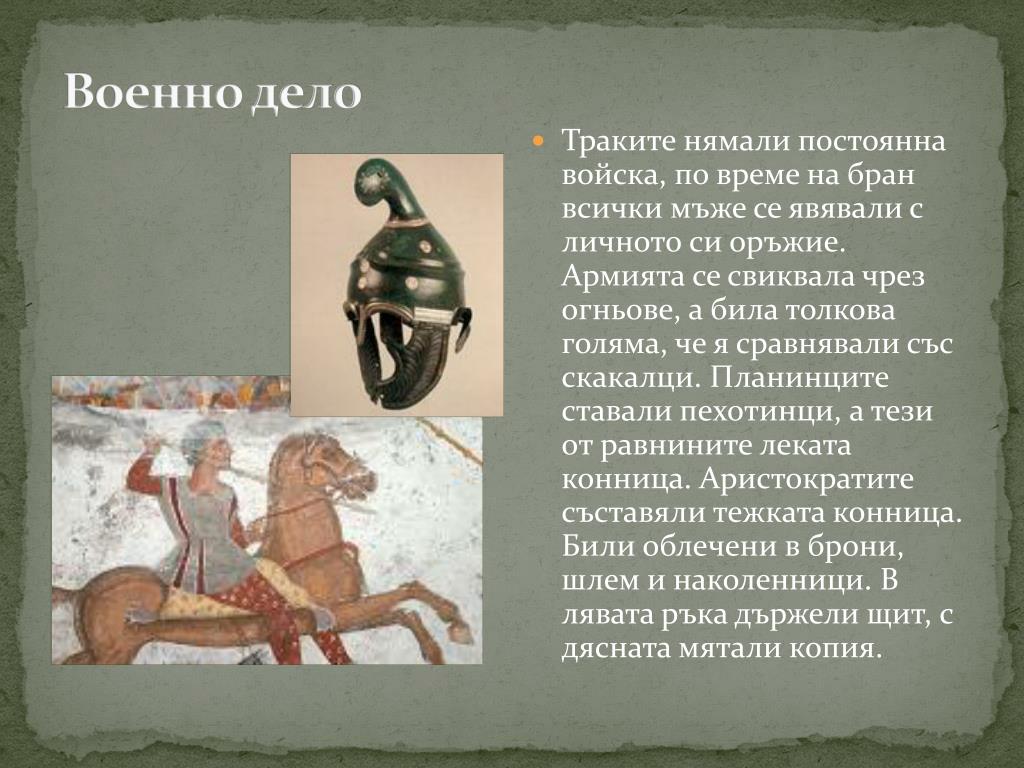 Военно дело

Траките нямали постоянна войска, по време на бран всички мъже се явявали с личното си оръжие. Армията се свиквала чрез огньове, а била толкова голяма, че я сравнявали със скакалци. Планинците ставали пехотинци, а тези от равнините леката конница. Аристократите съставяли тежката конница. Били облечени в брони, шлем и наколенници. В лявата ръка държели щит, с дясната мятали копия.